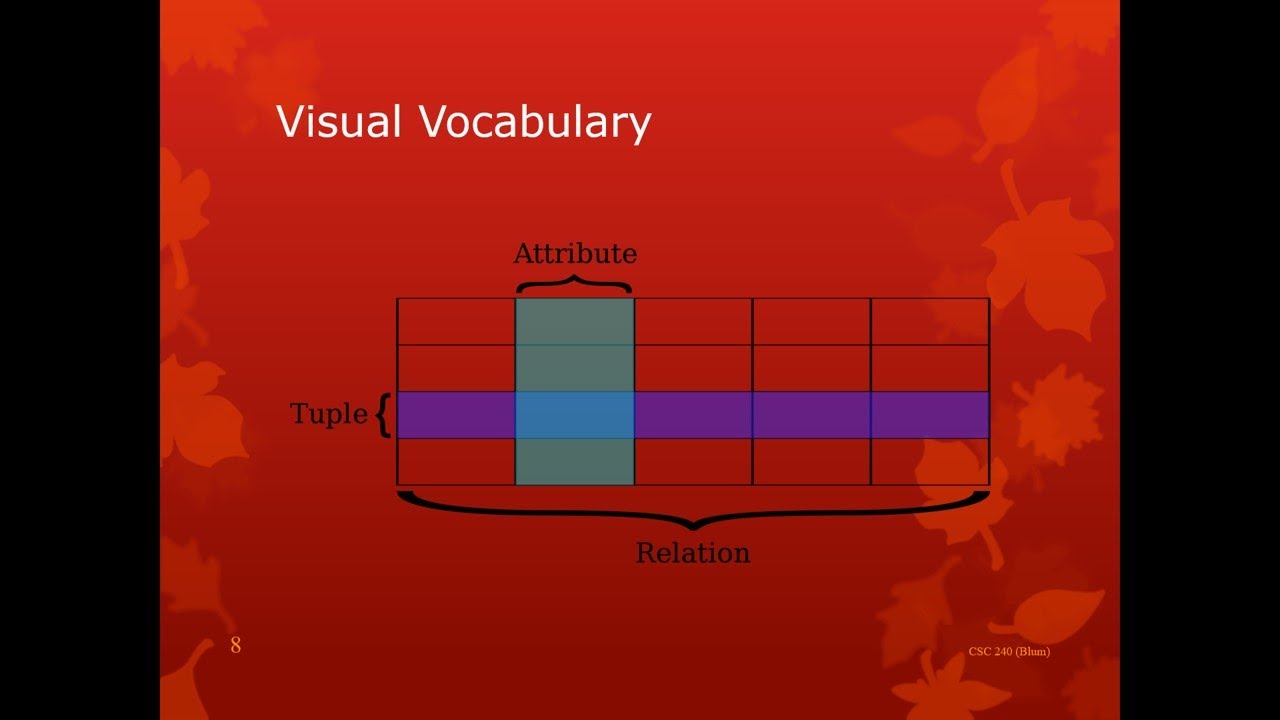 Visual Vocabulary

Attribute

Tuple

Relation

8

CSC 240 (Blum)